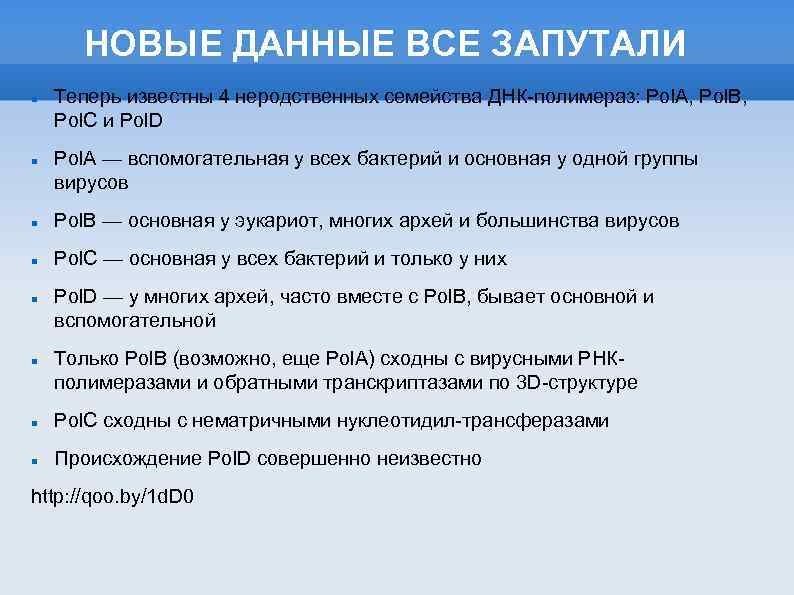 НОВЫЕ ДАННЫЕ ВСЕ ЗАПУТАЛИ

Теперь известны 4 неродственных семейства ДНК-полимераз: PolA, PolB, PolC и PolD

PolA — вспомогательная у всех бактерий и основная у одной группы вирусов

PolB — основная у эукариот, многих архей и большинства вирусов

PolC — основная у всех бактерий и только у них

PolD — у многих архей, часто вместе с PolB, бывает основной и вспомогательной

Только PolB (возможно, еще PolA) сходны с вирусными РНК-полимеразами и обратными транскриптазами по 3D-структуре

PolC сходны с нематричными нуклеотидил-трансферазами

Происхождение PolD совершенно неизвестно

http://qoo.by/1dD0